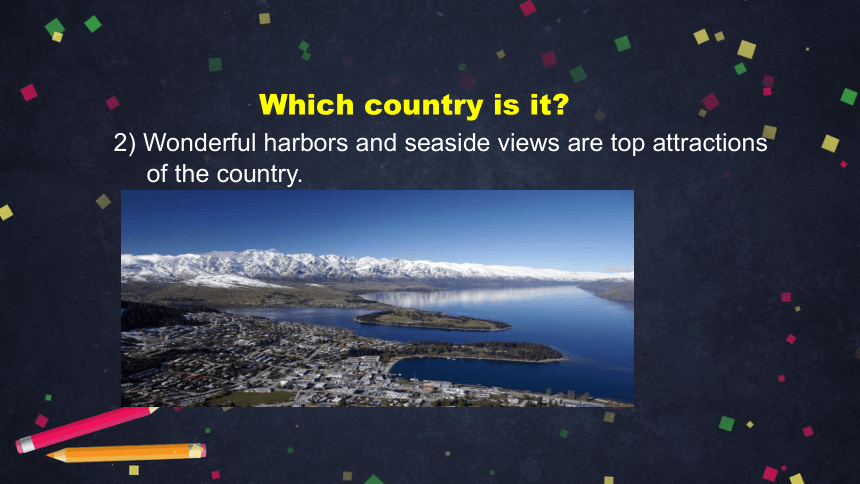 Which country is it?

2) Wonderful harbors and seaside views are top attractions of the country.